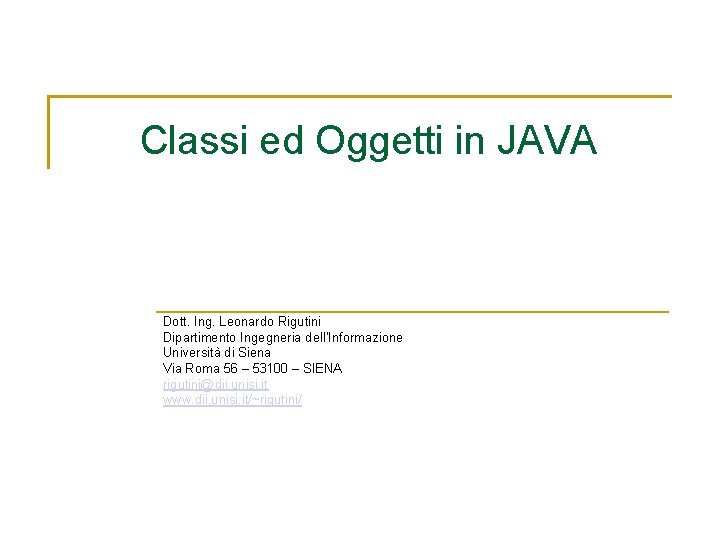 Classi ed Oggetti in JAVA

Dott. Ing. Leonardo Rigutini
Dipartimento Ingegneria dell'Informazione
Università di Siena
Via Roma 56 – 53100 – SIENA
rigutini@dii.unisi.it
www.dii.unisi.it/~rigutini/